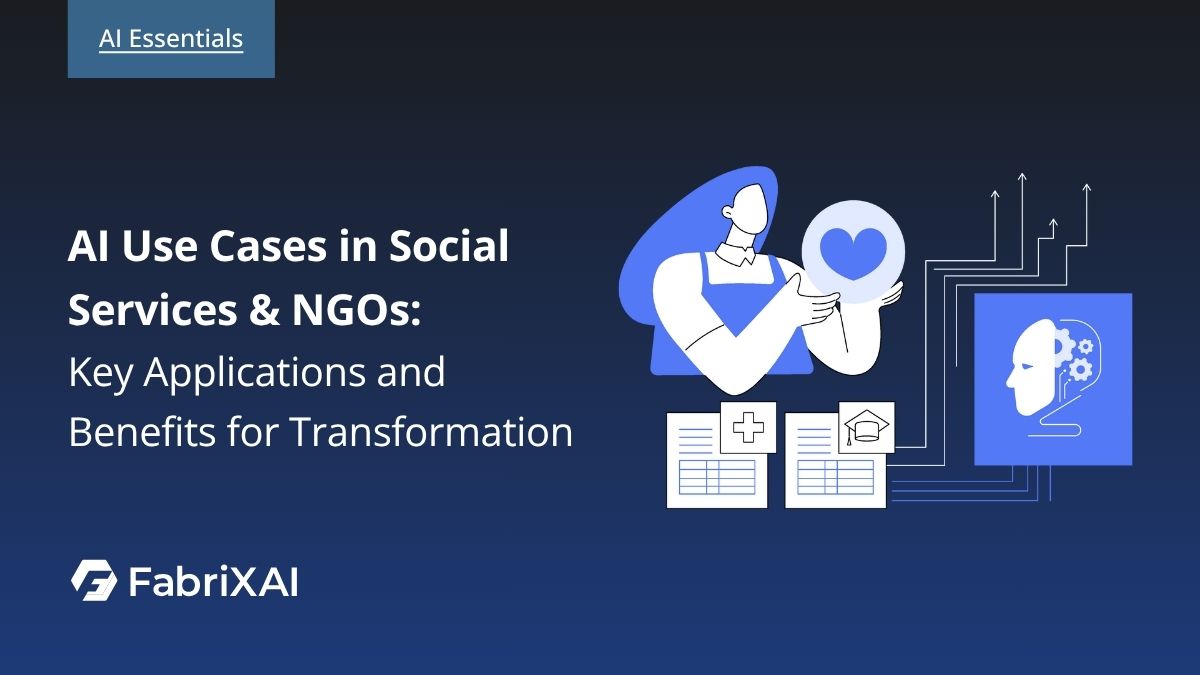 AI Essentials

AI Use Cases in Social Services & NGOs: Key Applications and Benefits for Transformation

FabriXAI